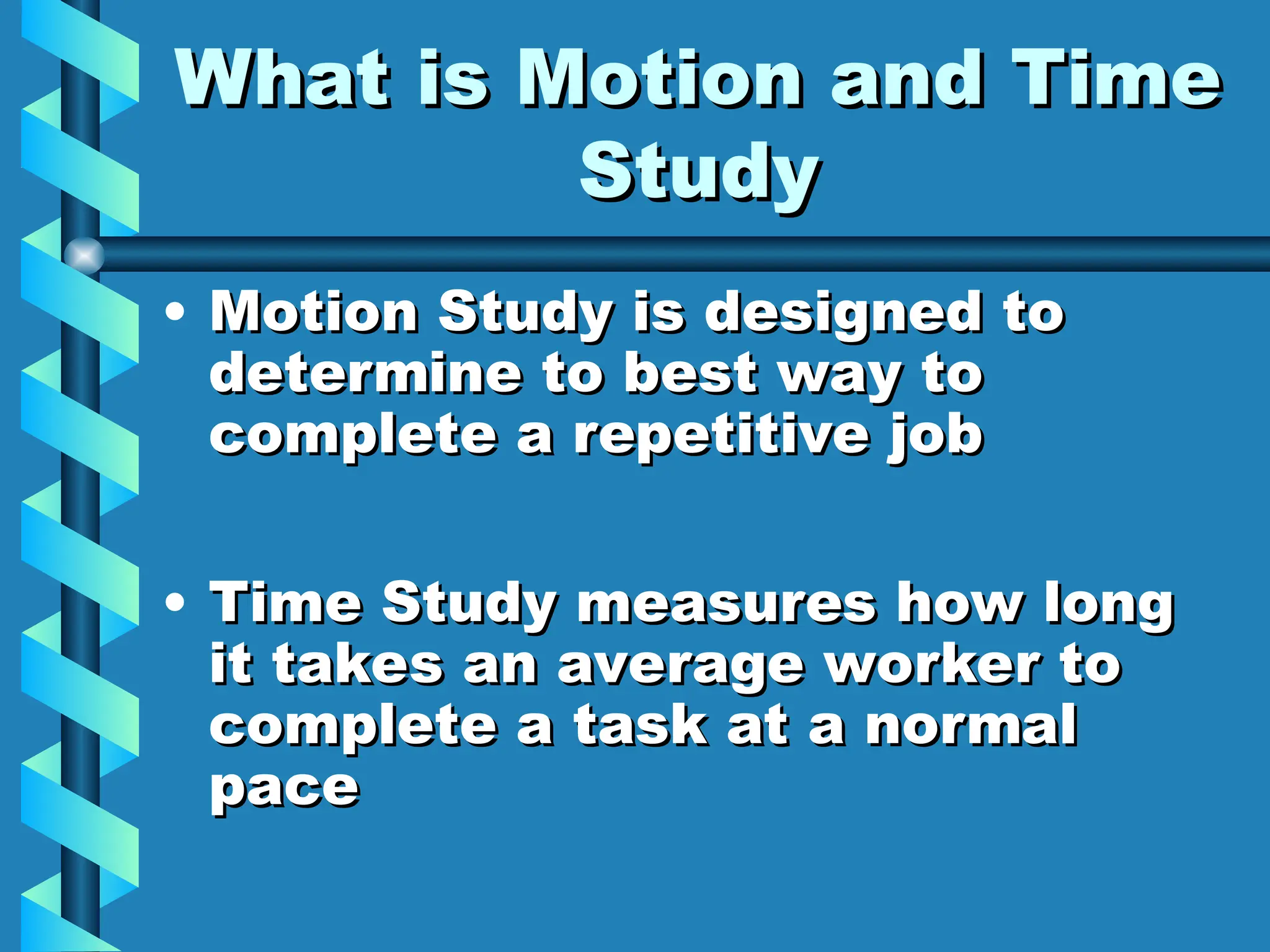 What is Motion and Time Study

• Motion Study is designed to determine to best way to complete a repetitive job

• Time Study measures how long it takes an average worker to complete a task at a normal pace